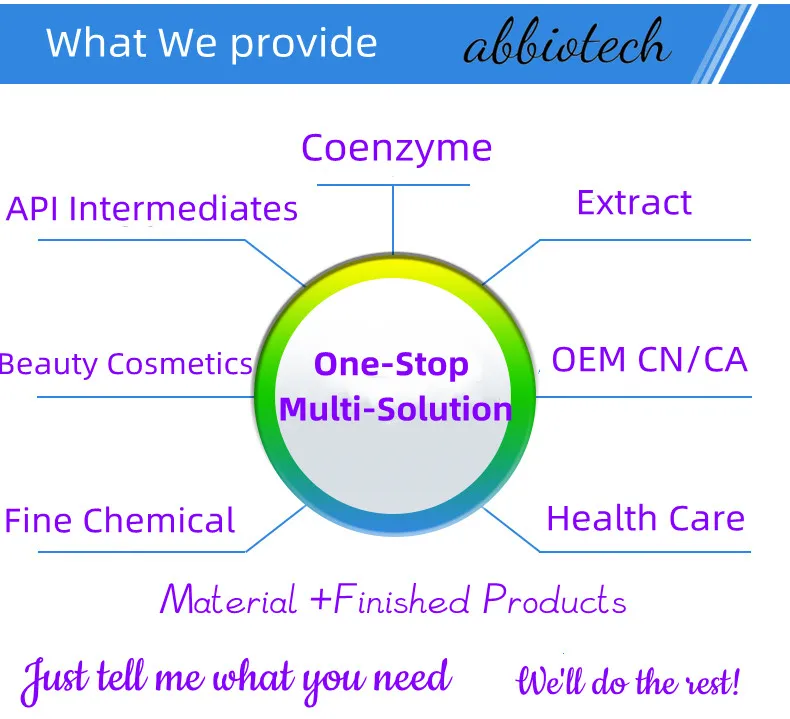 What We provide
abbiotech

Coenzyme
API Intermediates
Extract
Beauty Cosmetics
One-Stop Multi-Solution
OEM CN/CA
Fine Chemical
Health Care

Material +Finished Products

Just tell me what you need We'll do the rest!